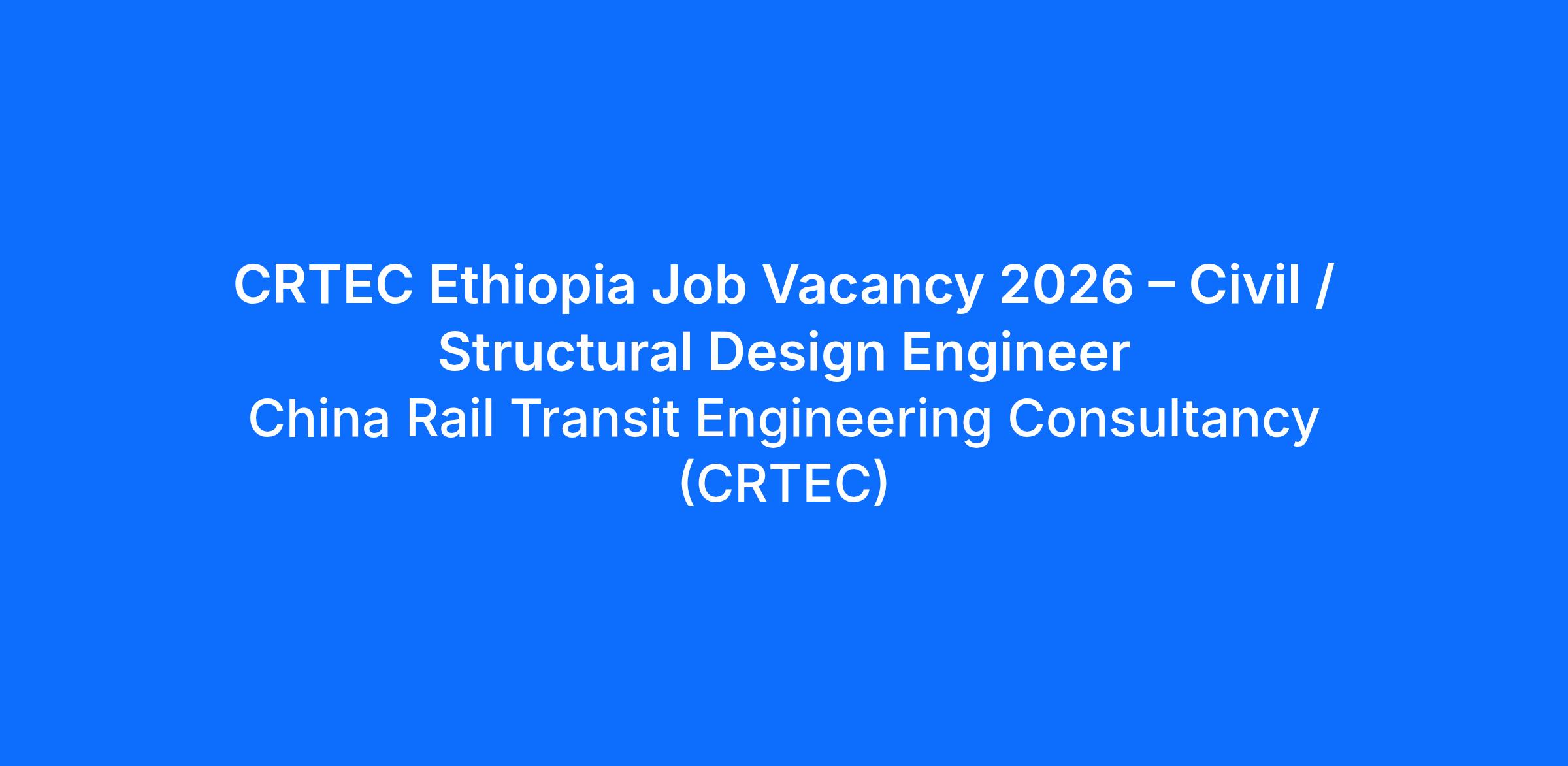 CRTEC Ethiopia Job Vacancy 2026 – Civil / Structural Design Engineer

China Rail Transit Engineering Consultancy (CRTEC)